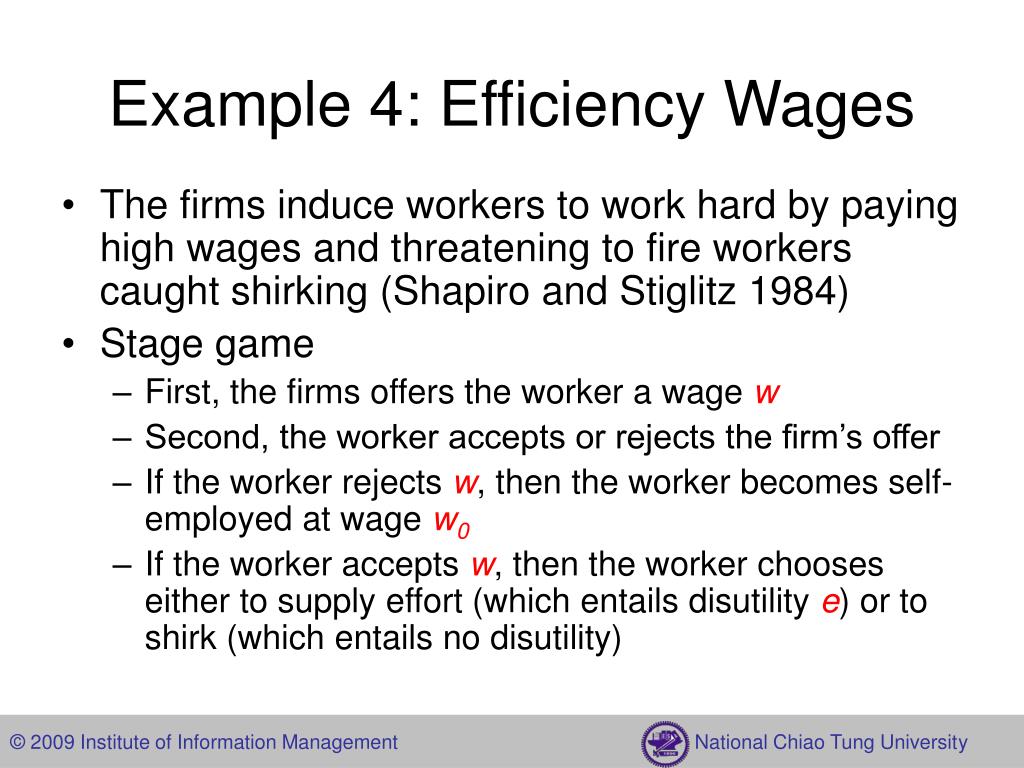 Example 4: Efficiency Wages

• The firms induce workers to work hard by paying high wages and threatening to fire workers caught shirking (Shapiro and Stiglitz 1984)
• Stage game
– First, the firms offers the worker a wage $w$
– Second, the worker accepts or rejects the firm's offer
– If the worker rejects $w$, then the worker becomes self-employed at wage $w_0$
– If the worker accepts $w$, then the worker chooses either to supply effort (which entails disutility $e$) or to shirk (which entails no disutility)

© 2009 Institute of Information Management

National Chiao Tung University